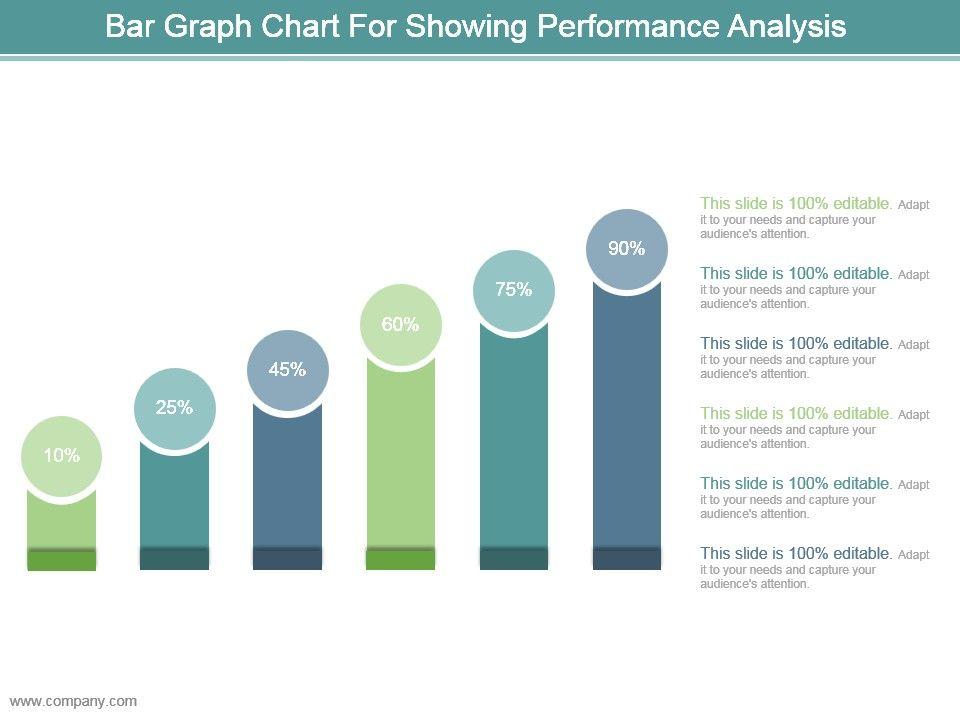 Bar Graph Chart For Showing Performance Analysis

10%

25%

45%

60%

75%

90%

This slide is 100% editable. Adapt it to your needs and capture your audience's attention.

This slide is 100% editable. Adapt it to your needs and capture your audience's attention.

This slide is 100% editable. Adapt it to your needs and capture your audience's attention.

This slide is 100% editable. Adapt it to your needs and capture your audience's attention.

This slide is 100% editable. Adapt it to your needs and capture your audience's attention.

This slide is 100% editable. Adapt it to your needs and capture your audience's attention.

www.company.com